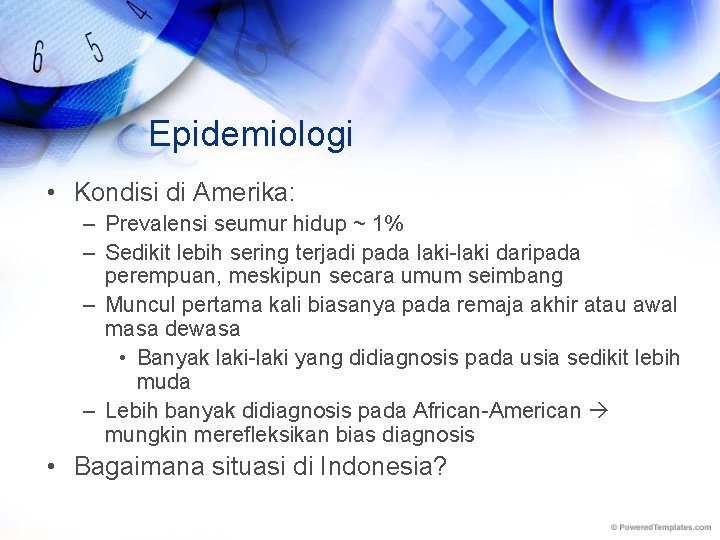 6 5 4

Epidemiologi

• Kondisi di Amerika:
– Prevalensi seumur hidup ~ 1%
– Sedikit lebih sering terjadi pada laki-laki daripada perempuan, meskipun secara umum seimbang
– Muncul pertama kali biasanya pada remaja akhir atau awal masa dewasa
• Banyak laki-laki yang didiagnosis pada usia sedikit lebih muda
– Lebih banyak didiagnosis pada African-American → mungkin merefleksikan bias diagnosis
• Bagaimana situasi di Indonesia?

© PoweredTemplates.com